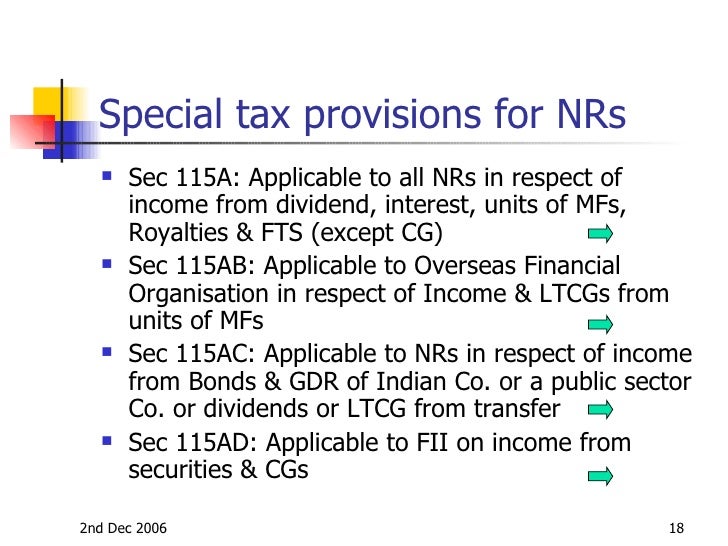 Special tax provisions for NRs

- Sec 115A: Applicable to all NRs in respect of income from dividend, interest, units of MFs, Royalties & FTS (except CG)
- Sec 115AB: Applicable to Overseas Financial Organisation in respect of Income & LTCGs from units of MFs
- Sec 115AC: Applicable to NRs in respect of income from Bonds & GDR of Indian Co. or a public sector Co. or dividends or LTCG from transfer
- Sec 115AD: Applicable to FII on income from securities & CGs

2nd Dec 2006

18